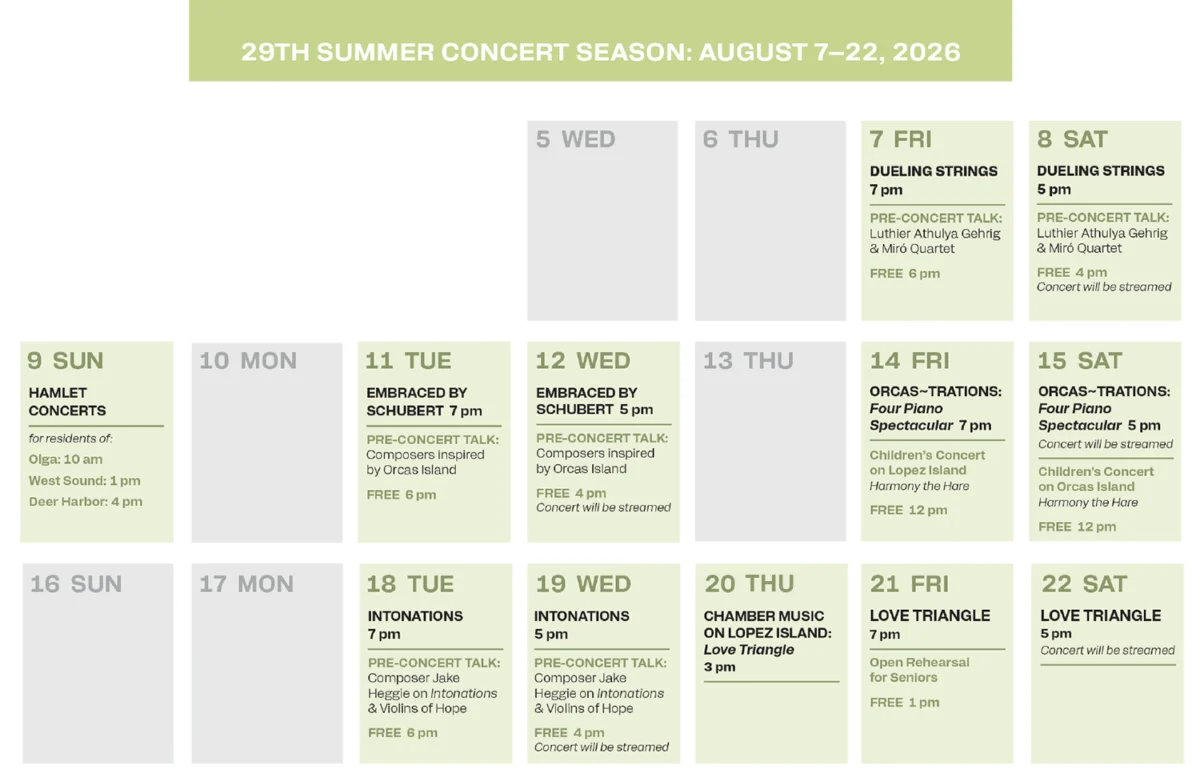 29TH SUMMER CONCERT SEASON: AUGUST 7–22, 2026

5 WED

6 THU

7 FRI
DUELING STRINGS
7 pm
PRE-CONCERT TALK: Luthier Athulya Gehrig & Miró Quartet
FREE 6 pm

8 SAT
DUELING STRINGS
5 pm
PRE-CONCERT TALK: Luthier Athulya Gehrig & Miró Quartet
FREE 4 pm
Concert will be streamed

9 SUN
HAMLET CONCERTS
for residents of:
Olga: 10 am
West Sound: 1 pm
Deer Harbor: 4 pm

10 MON

11 TUE
EMBRACED BY SCHUBERT 7 pm
PRE-CONCERT TALK: Composers inspired by Orcas Island
FREE 6 pm

12 WED
EMBRACED BY SCHUBERT 5 pm
PRE-CONCERT TALK: Composers inspired by Orcas Island
FREE 4 pm
Concert will be streamed

13 THU

14 FRI
ORCAS~TRATIONS: Four Piano Spectacular 7 pm
Children's Concert on Lopez Island
Harmony the Hare
FREE 12 pm

15 SAT
ORCAS~TRATIONS: Four Piano Spectacular 5 pm
Concert will be streamed
Children's Concert on Orcas Island
Harmony the Hare
FREE 12 pm

16 SUN

17 MON

18 TUE
INTONATIONS
7 pm
PRE-CONCERT TALK: Composer Jake Heggie on Intonations & Violins of Hope
FREE 6 pm

19 WED
INTONATIONS
5 pm
PRE-CONCERT TALK: Composer Jake Heggie on Intonations & Violins of Hope
FREE 4 pm
Concert will be streamed

20 THU
CHAMBER MUSIC ON LOPEZ ISLAND: Love Triangle
3 pm

21 FRI
LOVE TRIANGLE
7 pm
Open Rehearsal for Seniors
FREE 1 pm

22 SAT
LOVE TRIANGLE
5 pm
Concert will be streamed